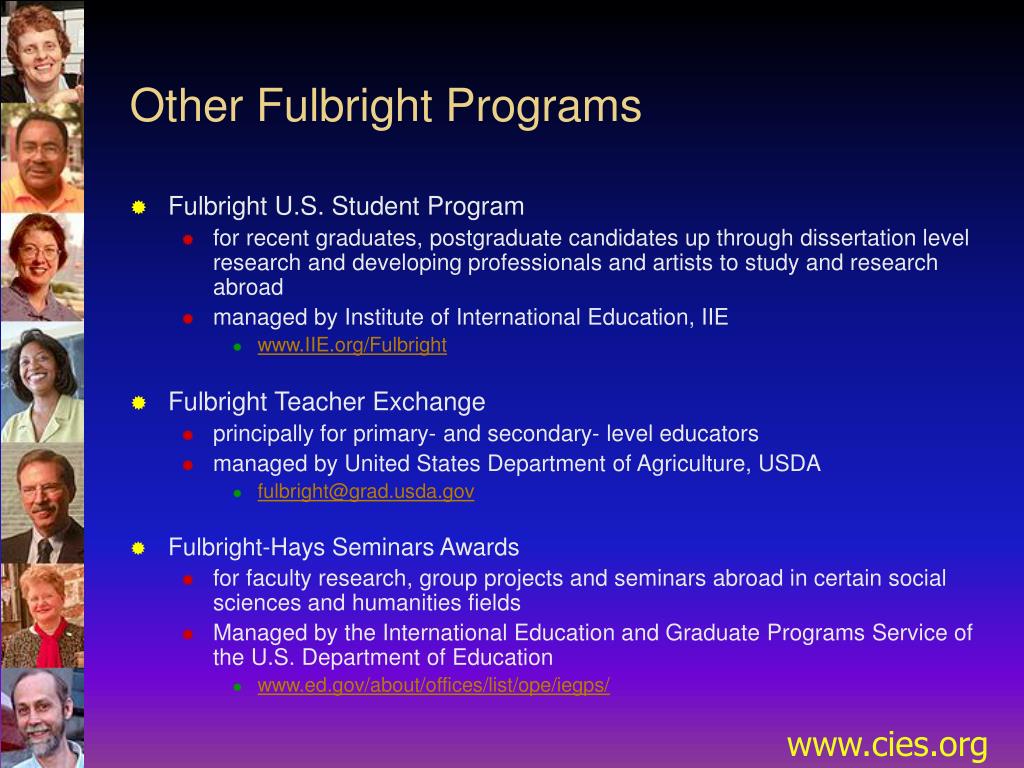 Other Fulbright Programs

Fulbright U.S. Student Program

for recent graduates, postgraduate candidates up through dissertation level research and developing professionals and artists to study and research abroad

managed by Institute of International Education, IIE

www.IIE.org/Fulbright

Fulbright Teacher Exchange

principally for primary- and secondary- level educators

managed by United States Department of Agriculture, USDA

fulbright@grad.usda.gov

Fulbright-Hays Seminars Awards

for faculty research, group projects and seminars abroad in certain social sciences and humanities fields

Managed by the International Education and Graduate Programs Service of the U.S. Department of Education

www.ed.gov/about/offices/list/ope/iegps/

www.cies.org